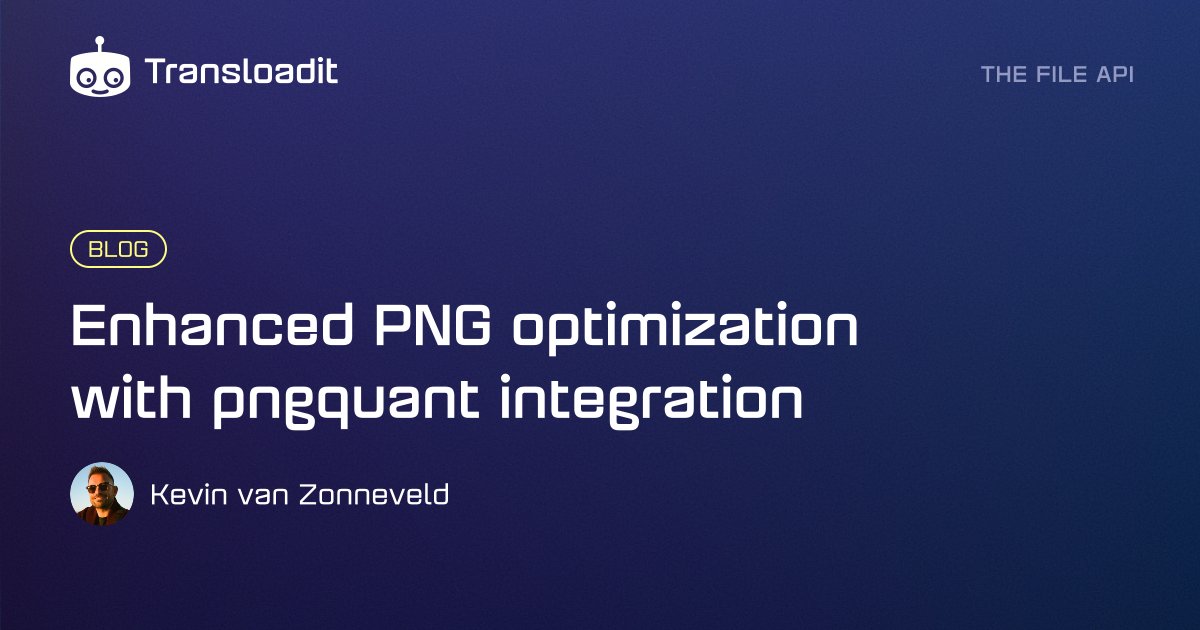 Transloadit

THE FILE API

BLOG

Enhanced PNG optimization with pngquant integration

Kevin van Zonneveld